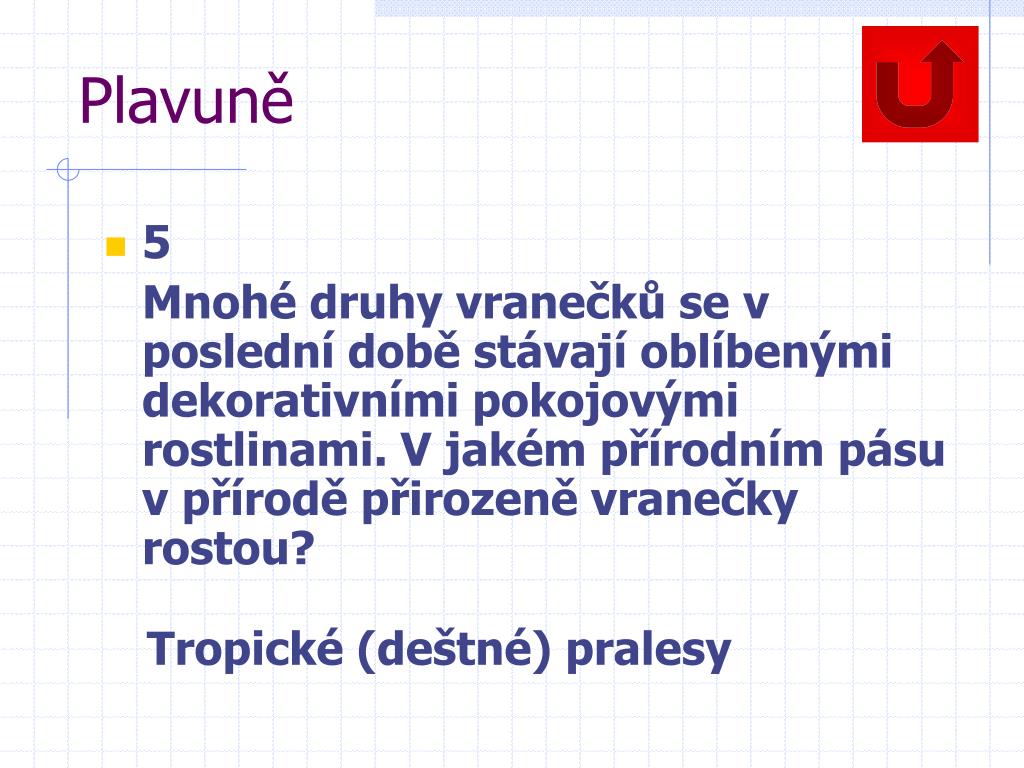 Plavuně

5

Mnohé druhy vranečků se v poslední době stávají oblíbenými dekorativními pokojovými rostlinami. V jakém přírodním pásu v přírodě přirozeně vranečky rostou?

Tropické (deštné) pralesy